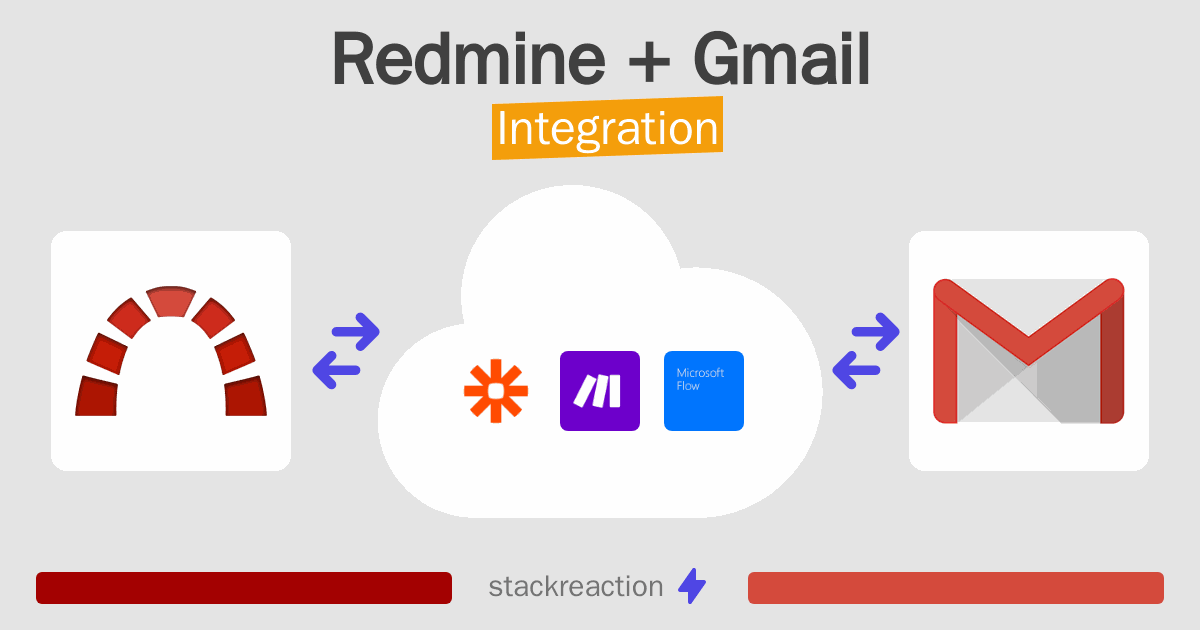 Redmine + Gmail
Integration

Microsoft Flow

stackreaction